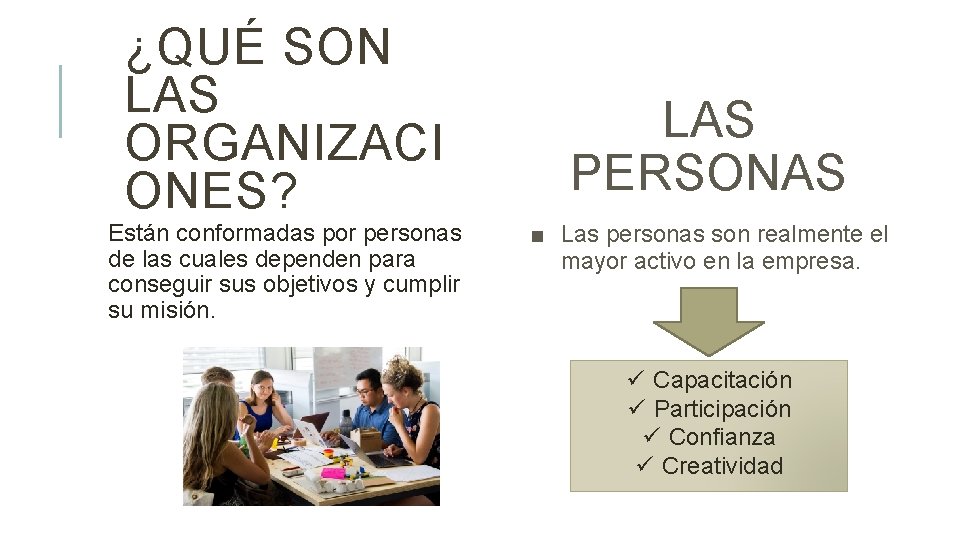 ¿QUÉ SON LAS ORGANIZACIONES?

Están conformadas por personas de las cuales dependen para conseguir sus objetivos y cumplir su misión.

LAS PERSONAS

■ Las personas son realmente el mayor activo en la empresa.

✓ Capacitación
✓ Participación
✓ Confianza
✓ Creatividad